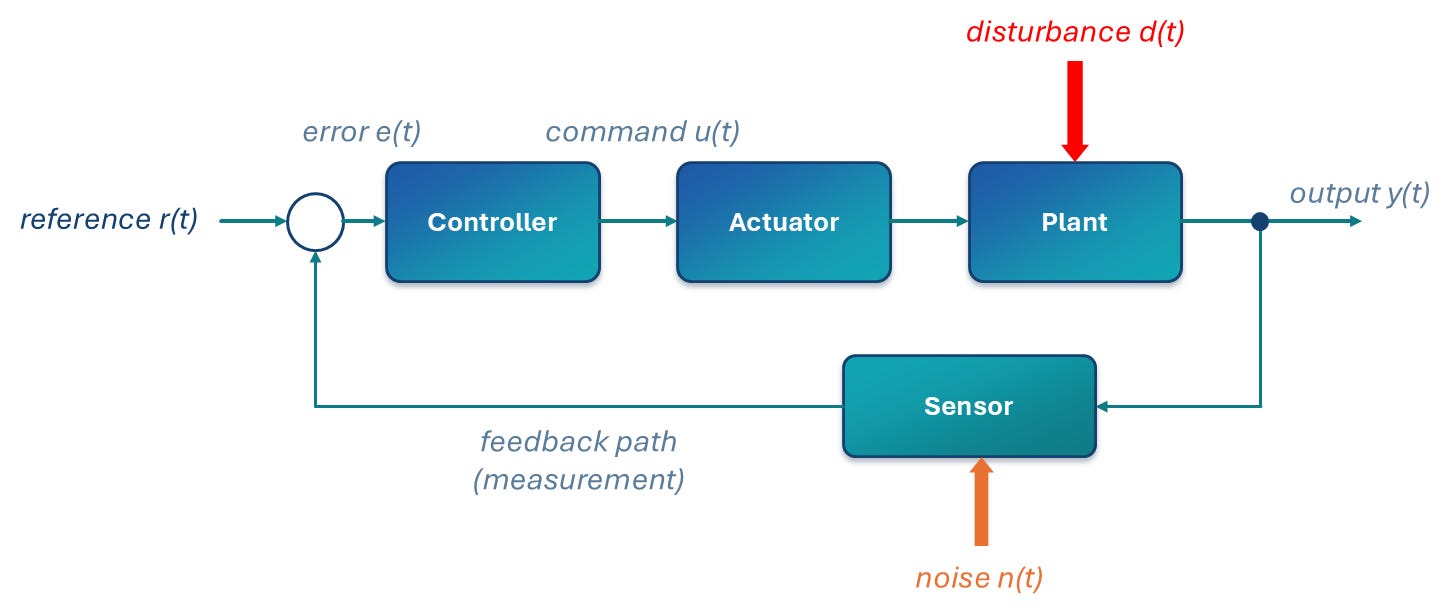 disturbance d(t)

error e(t)

command u(t)

reference r(t)

Controller

Actuator

Plant

output y(t)

Sensor

feedback path
(measurement)

noise n(t)